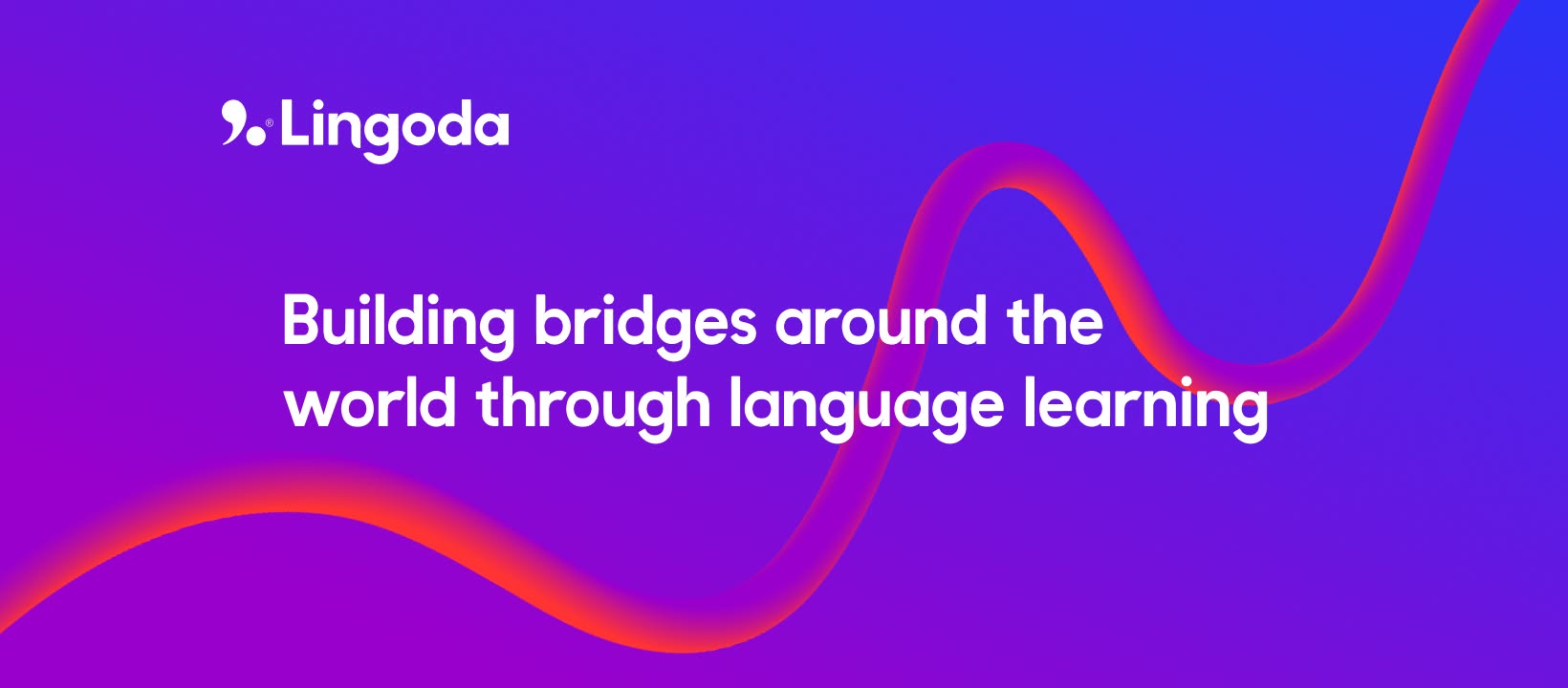 Lingoda

Building bridges around the world through language learning